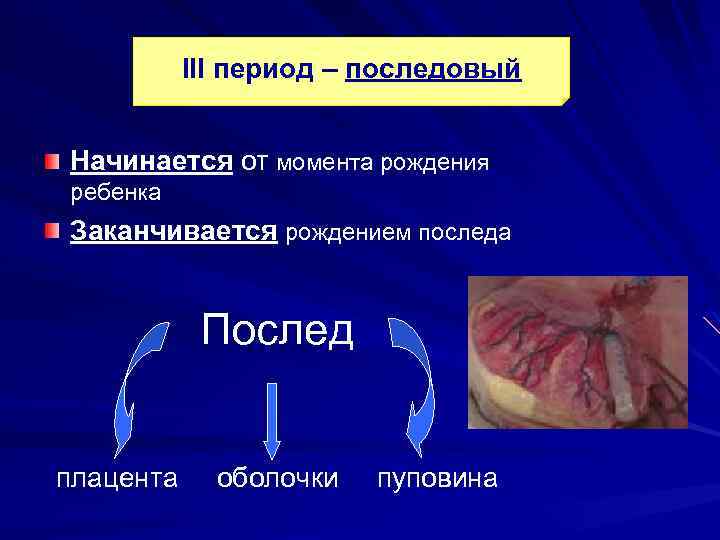 III период – последовый

Начинается от момента рождения ребенка

Заканчивается рождением последа

Послед

плацента оболочки пуповина